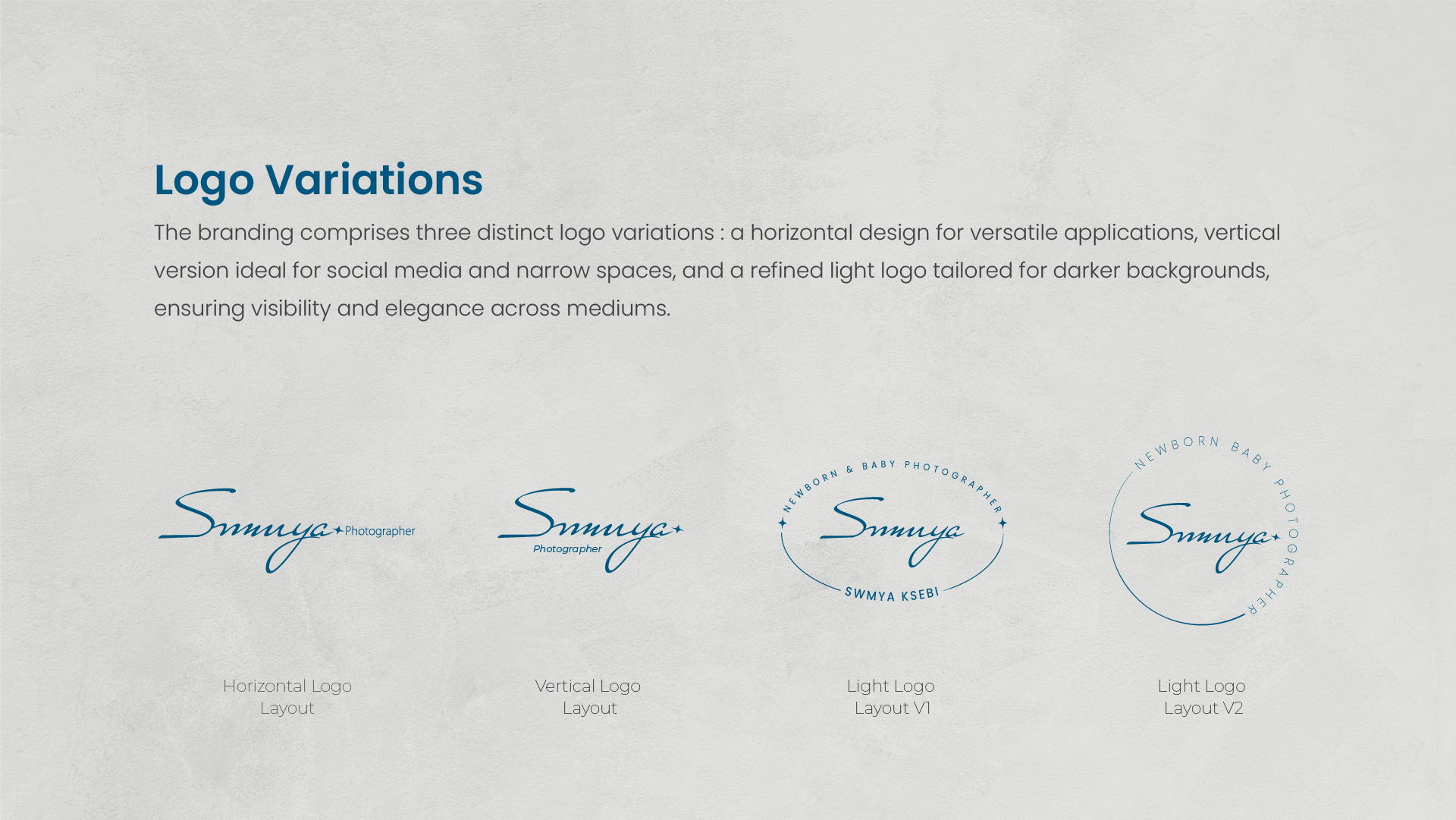 Logo Variations

The branding comprises three distinct logo variations : a horizontal design for versatile applications, vertical version ideal for social media and narrow spaces, and a refined light logo tailored for darker backgrounds, ensuring visibility and elegance across mediums.

Swmya Photographer

Swmya Photographer

NEWBORN & BABY PHOTOGRAPHER Swmya SWMYA KSEBI

NEWBORN BABY PHOTOGRAPHER Swmya

Horizontal Logo Layout

Vertical Logo Layout

Light Logo Layout V1

Light Logo Layout V2